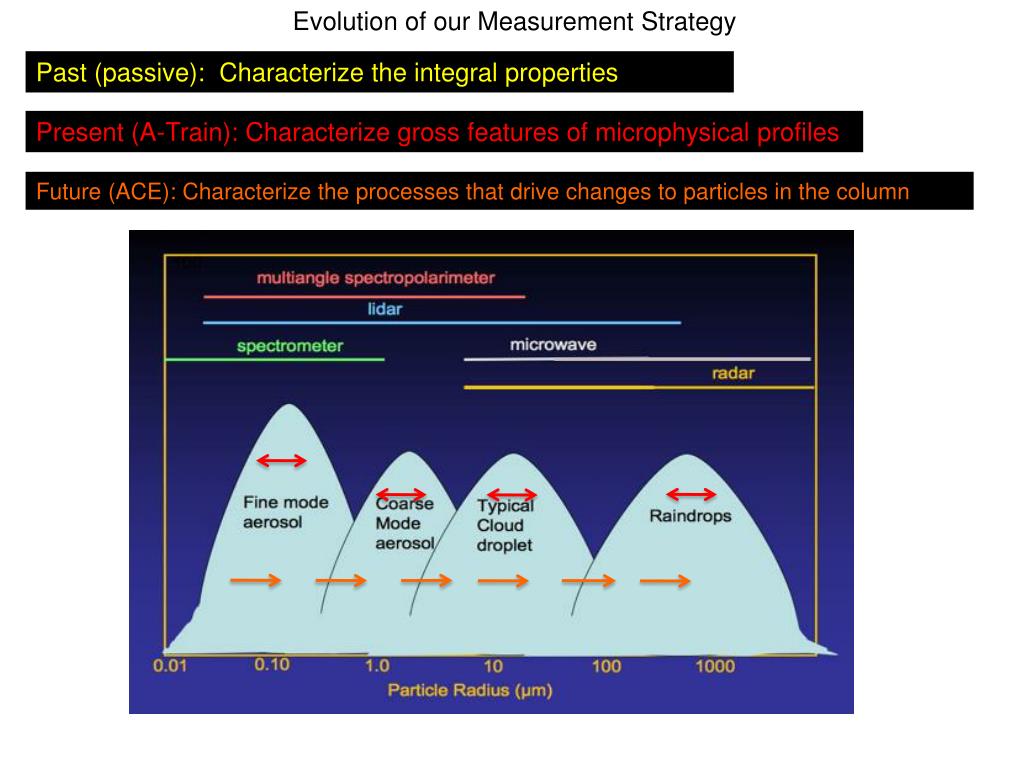 Evolution of our Measurement Strategy

Past (passive): Characterize the integral properties

Present (A-Train): Characterize gross features of microphysical profiles

Future (ACE): Characterize the processes that drive changes to particles in the column

multiangle spectropolarimeter

lidar

spectrometer

microwave

radar

Fine mode aerosol

Coarse Mode aerosol

Typical Cloud droplet

Raindrops

0.01 0.10 1.0 10 100 1000

Particle Radius (μm)